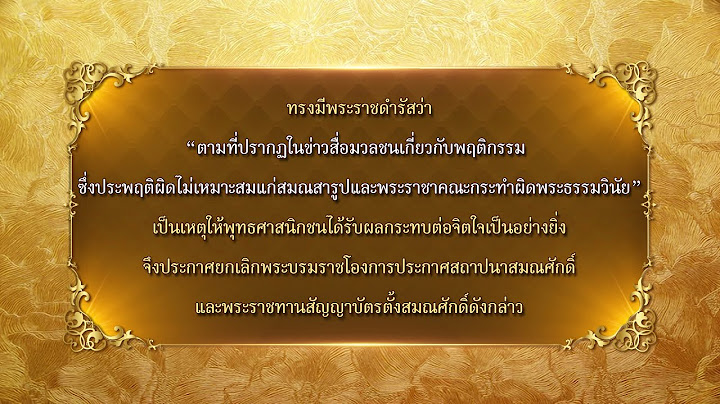 ทรงมีพระราชดำรัสว่า

“ตามที่ปรากฏในข่าวสื่อมวลชนเกี่ยวกับพฤติกรรม ซึ่งประพฤติผิดไม่เหมาะสมแก่สมณสารูปและพระราชาคณะกระทำผิดพระธรรมวินัย”

เป็นเหตุให้พุทธศาสนิกชนได้รับผลกระทบต่อจิตใจเป็นอย่างยิ่ง

จึงประกาศยกเลิกพระบรมราชโองการประกาศสถาปนาสมณศักดิ์

และพระราชทานสัญญาบัตรตั้งสมณศักดิ์ดังกล่าว